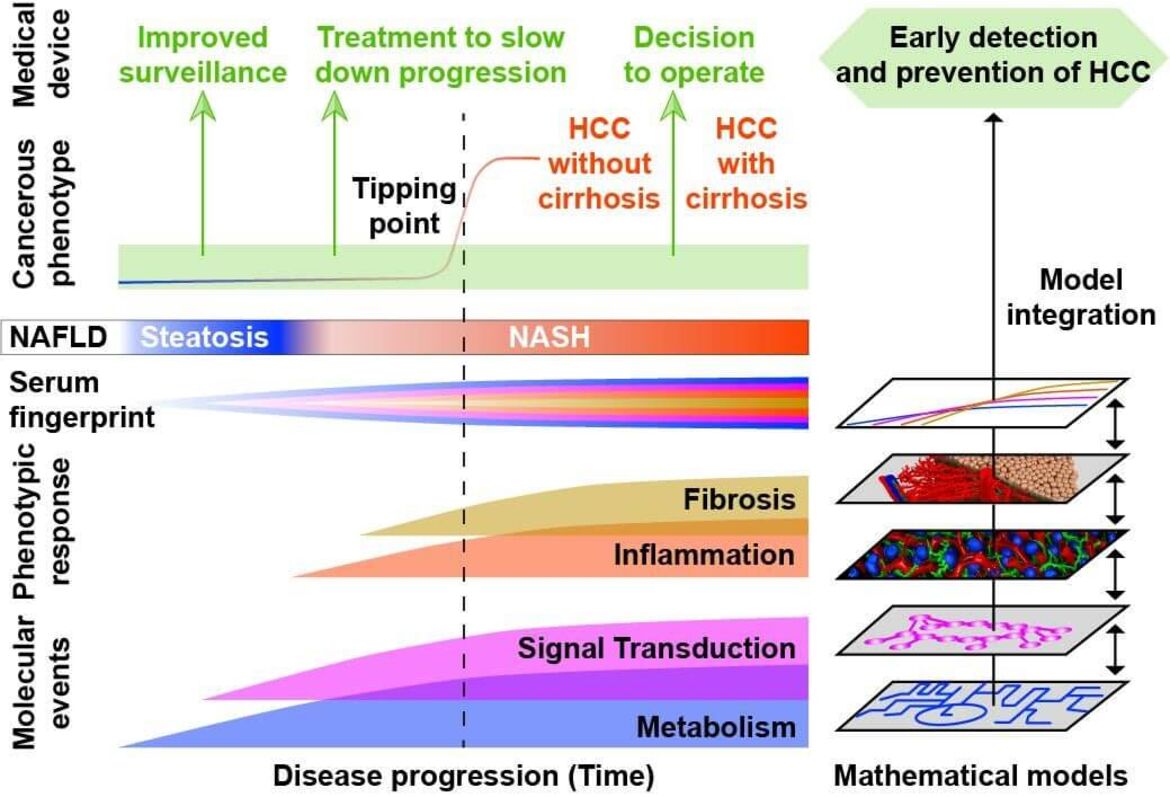 Medical device

Improved surveillance

Treatment to slow down progression

Decision to operate

Early detection and prevention of HCC

Cancerous phenotype

Tipping point

HCC without cirrhosis

HCC with cirrhosis

Model integration

NAFLD

Steatosis

NASH

Serum fingerprint

Phenotypic response

Fibrosis

Inflammation

Molecular events

Signal Transduction

Metabolism

Disease progression (Time)

Mathematical models